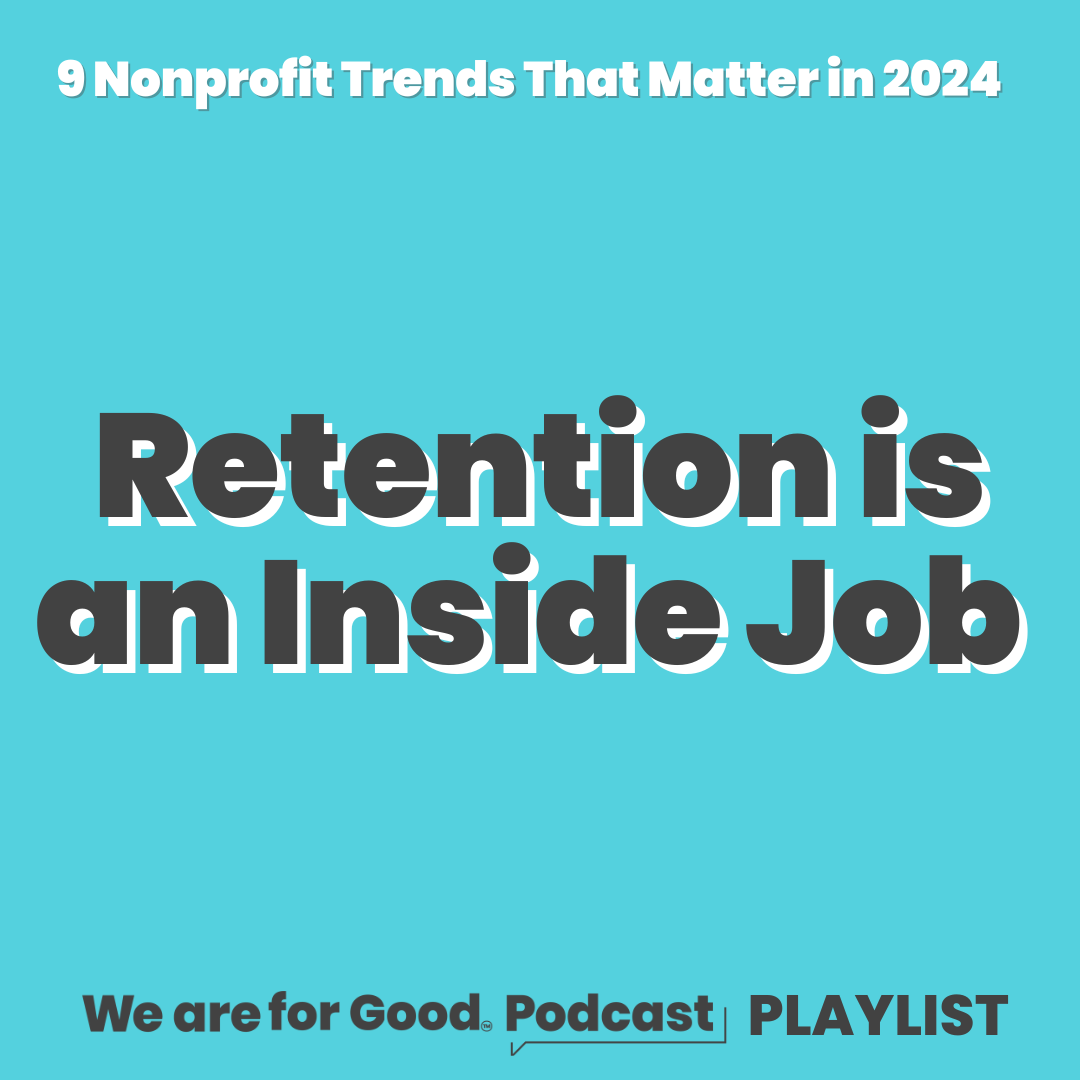 9 Nonprofit Trends That Matter in 2024

Retention is an Inside Job

We are for Good™ Podcast PLAYLIST